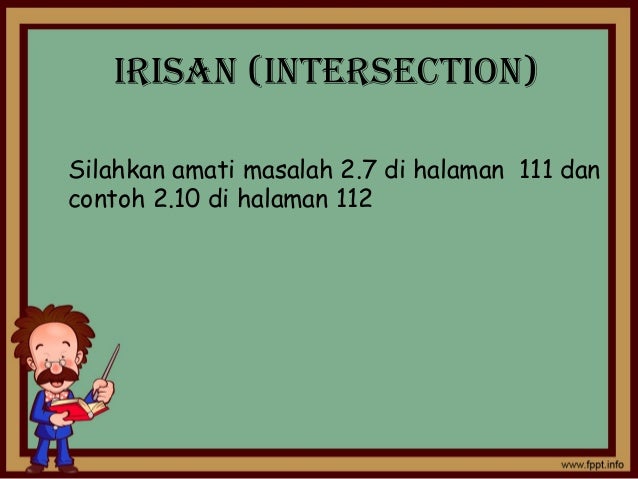 IRISAN (INTERSECTION)

Silahkan amati masalah 2.7 di halaman 111 dan contoh 2.10 di halaman 112

www.fppt.info